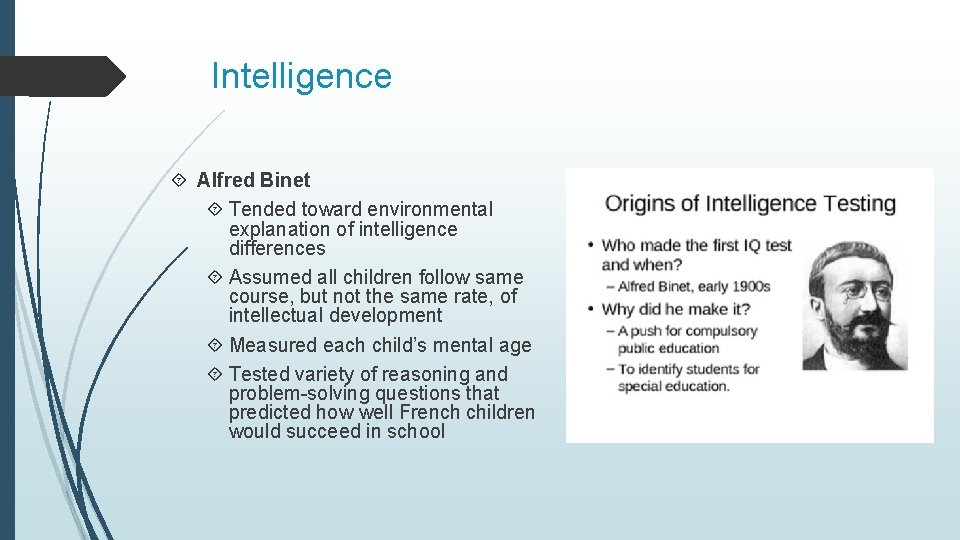 Intelligence

Alfred Binet

Tended toward environmental explanation of intelligence differences

Assumed all children follow same course, but not the same rate, of intellectual development

Measured each child's mental age

Tested variety of reasoning and problem-solving questions that predicted how well French children would succeed in school

Origins of Intelligence Testing

• Who made the first IQ test and when?
– Alfred Binet, early 1900s
• Why did he make it?
– A push for compulsory public education
– To identify students for special education.